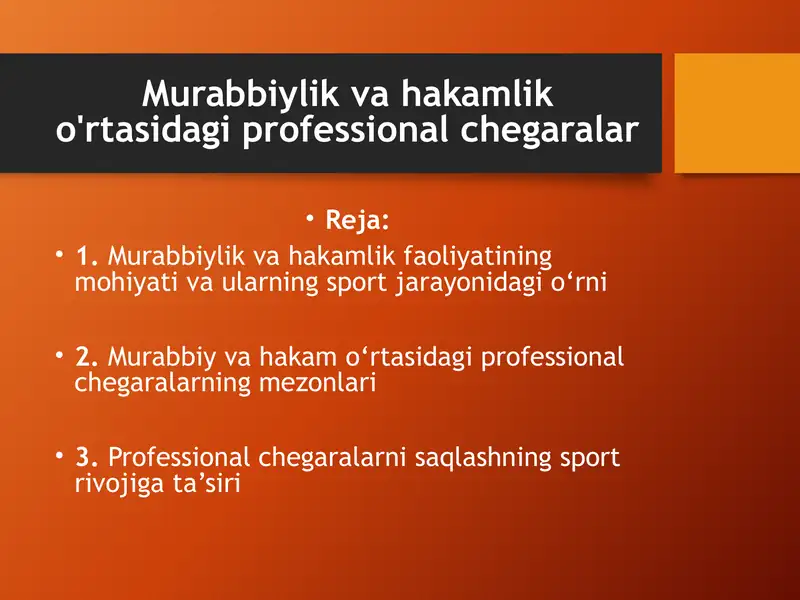 Murabbiylik va hakamlik o'rtasidagi professional chegaralar

• Reja:

• 1. Murabbiylik va hakamlik faoliyatining mohiyati va ularning sport jarayonidagi o‘rni

• 2. Murabbiy va hakam o‘rtasidagi professional chegaralarning mezonlari

• 3. Professional chegaralarni saqlashning sport rivojiga ta’siri